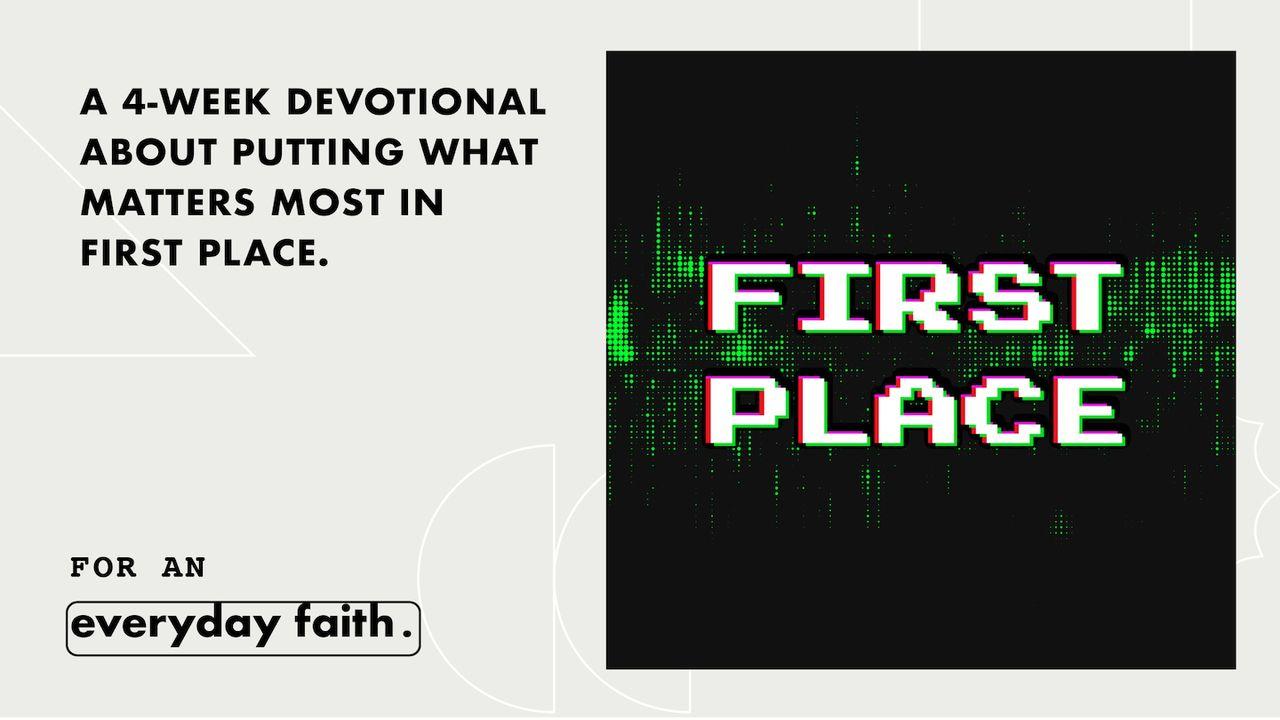 A 4-WEEK DEVOTIONAL ABOUT PUTTING WHAT MATTERS MOST IN FIRST PLACE.

FIRST PLACE

FOR AN

everyday faith.